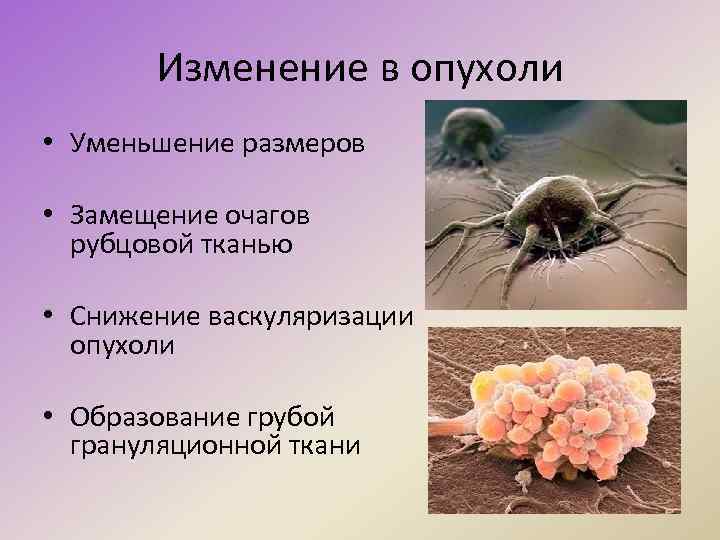 Изменение в опухоли

• Уменьшение размеров

• Замещение очагов рубцовой тканью

• Снижение васкуляризации опухоли

• Образование грубой грануляционной ткани